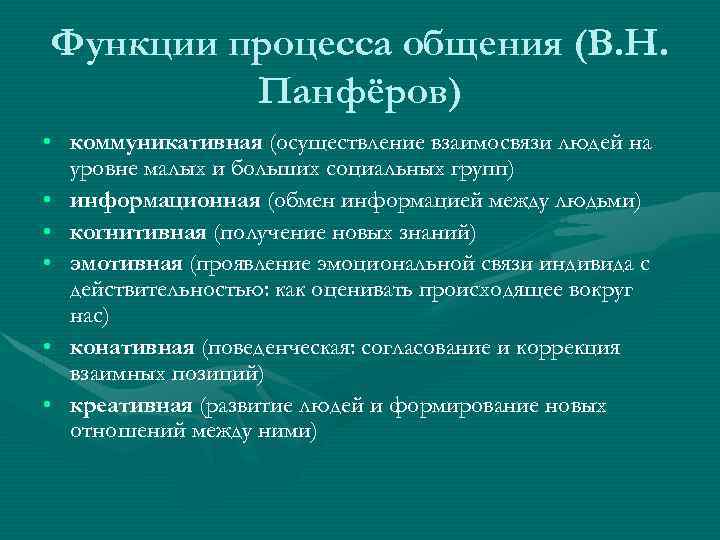 Функции процесса общения (В.Н. Панфёров)

• коммуникативная (осуществление взаимосвязи людей на уровне малых и больших социальных групп)
• информационная (обмен информацией между людьми)
• когнитивная (получение новых знаний)
• эмотивная (проявление эмоциональной связи индивида с действительностью: как оценивать происходящее вокруг нас)
• конативная (поведенческая: согласование и коррекция взаимных позиций)
• креативная (развитие людей и формирование новых отношений между ними)